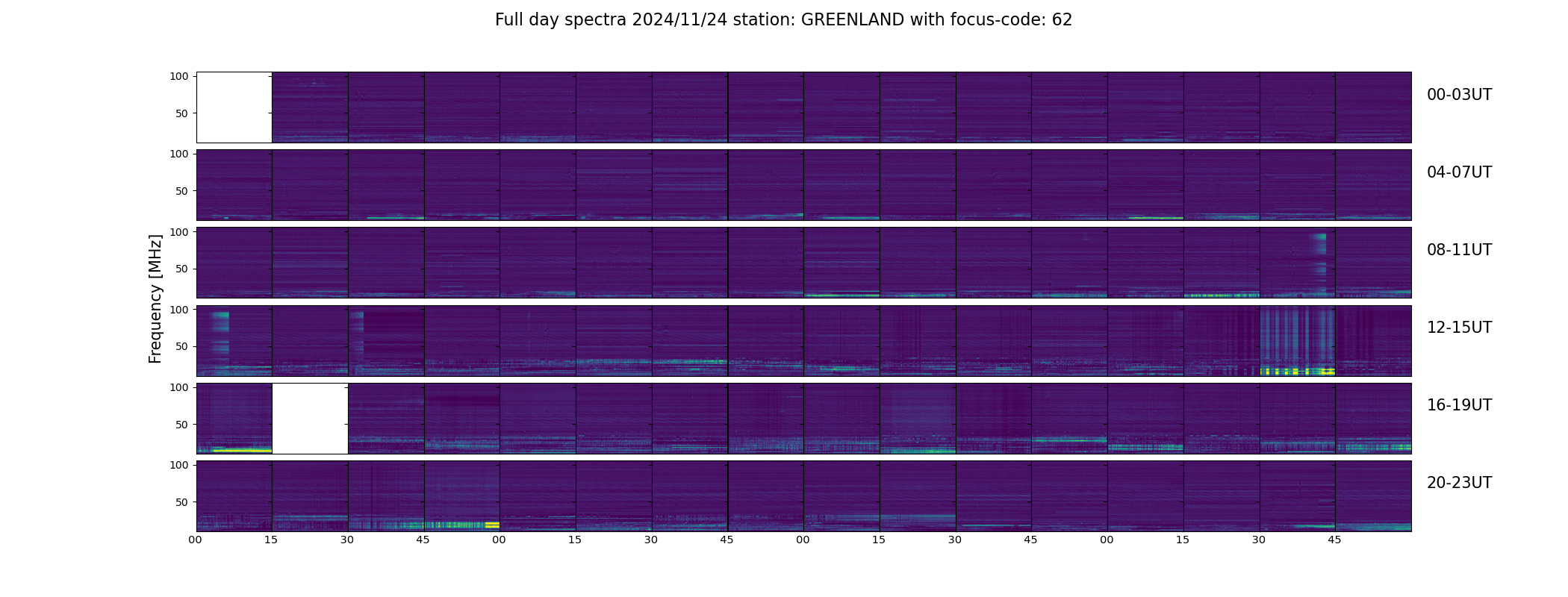 Full day spectra 2024/11/24 station: GREENLAND with focus-code: 62

Frequency [MHz]

100
50

00-03UT

100
50

04-07UT

100
50

08-11UT

100
50

12-15UT

100
50

16-19UT

100
50

20-23UT

00 15 30 45 00 15 30 45 00 15 30 45 00 15 30 45